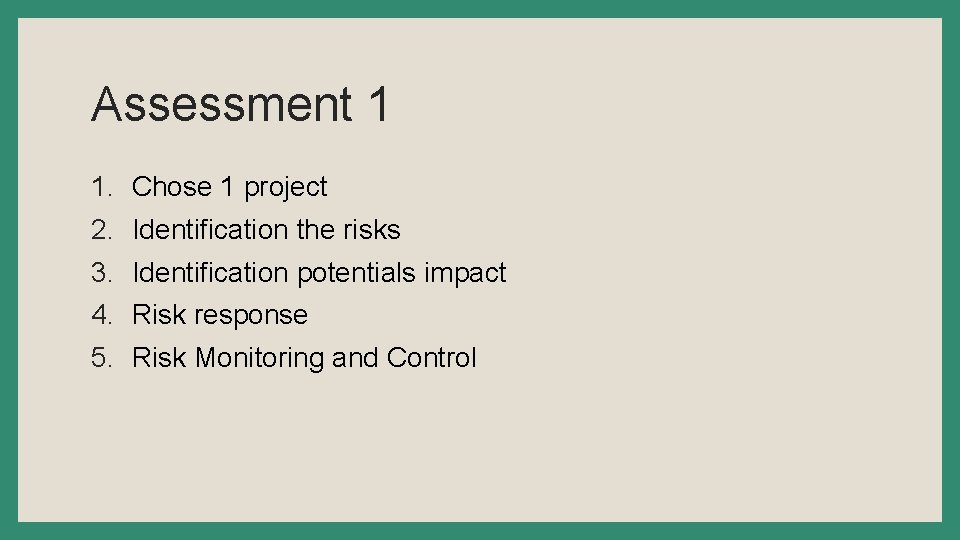 Assessment 1

1. Chose 1 project
2. Identification the risks
3. Identification potentials impact
4. Risk response
5. Risk Monitoring and Control